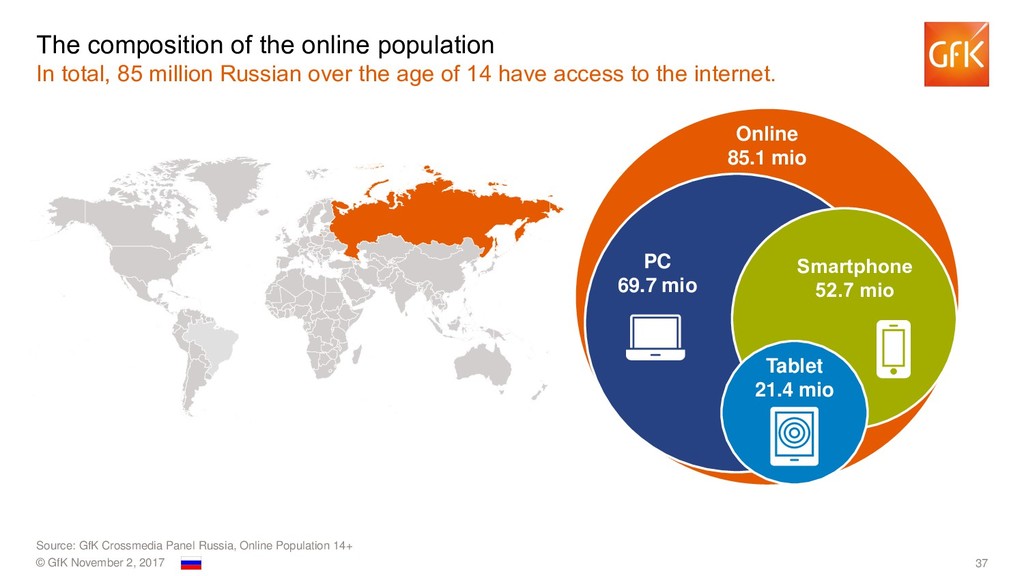 The composition of the online population
In total, 85 million Russian over the age of 14 have access to the internet.

GfK

Online
85.1 mio

PC
69.7 mio

Smartphone
52.7 mio

Tablet
21.4 mio

Source: GfK Crossmedia Panel Russia, Online Population 14+
© GfK November 2, 2017

37